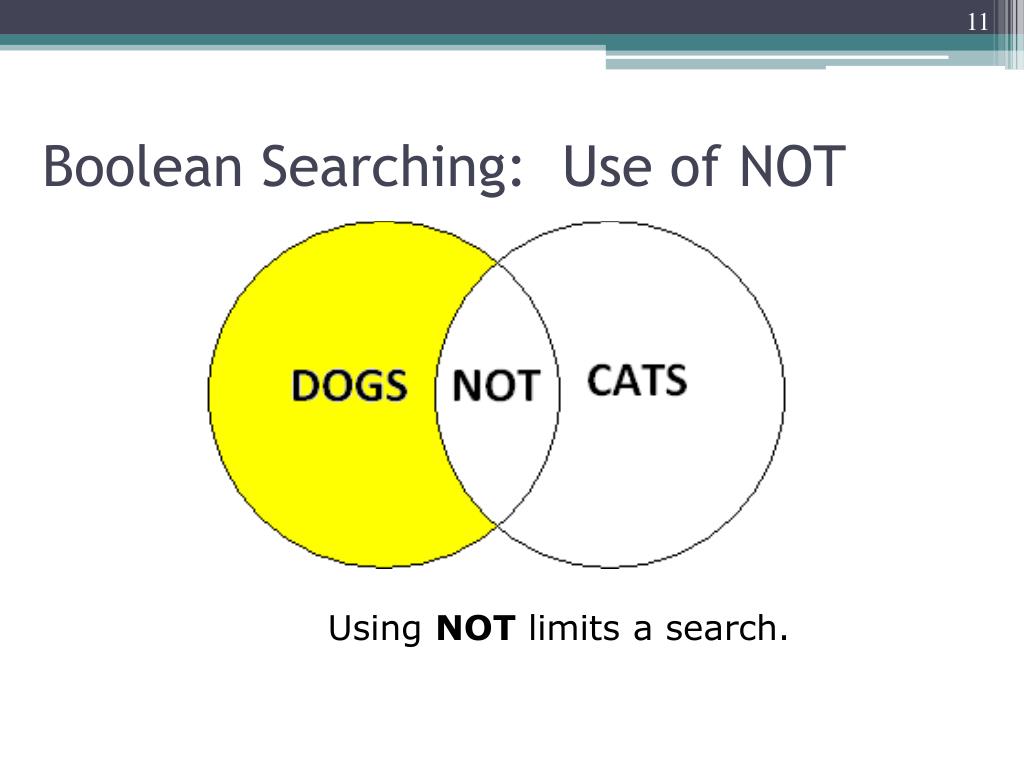 11

Boolean Searching: Use of NOT

DOGS NOT CATS

Using NOT limits a search.